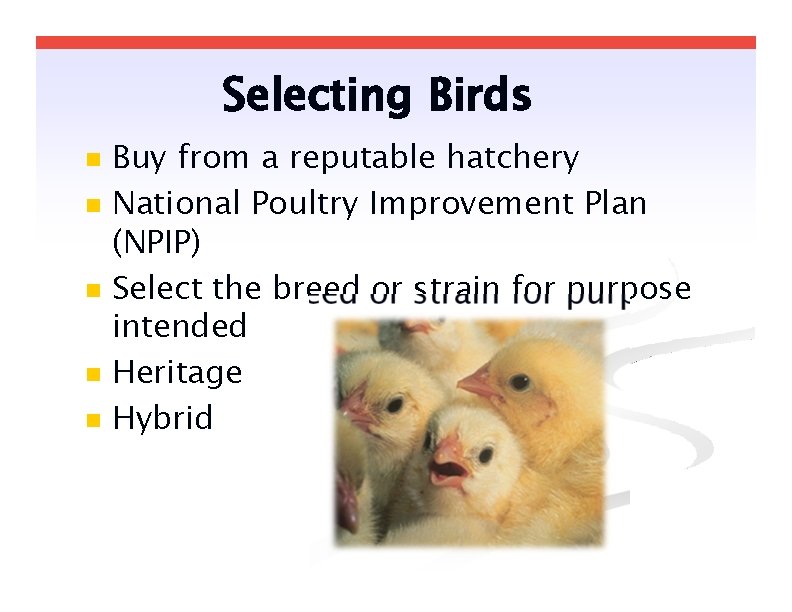 Selecting Birds

- Buy from a reputable hatchery
- National Poultry Improvement Plan (NPIP)
- Select the breed or strain for purpose intended
- Heritage
- Hybrid